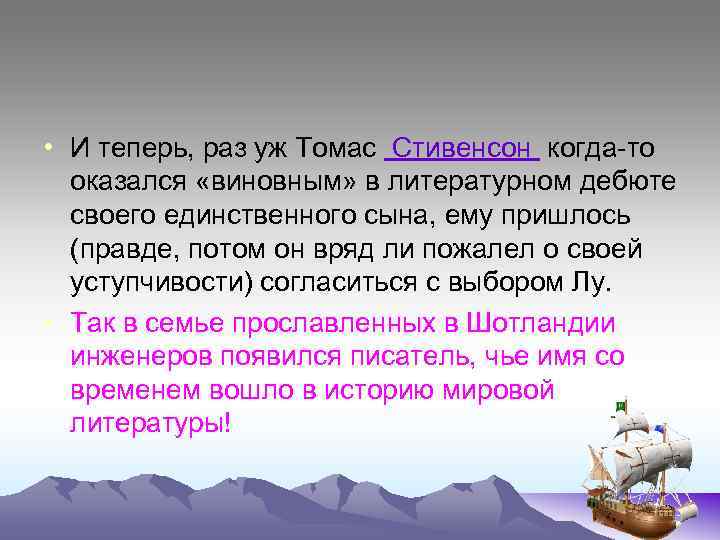 • И теперь, раз уж Томас Стивенсон когда-то оказался «виновным» в литературном дебюте своего единственного сына, ему пришлось (правде, потом он вряд ли пожалел о своей уступчивости) согласиться с выбором Лу.

• Так в семье прославленных в Шотландии инженеров появился писатель, чье имя со временем вошло в историю мировой литературы!